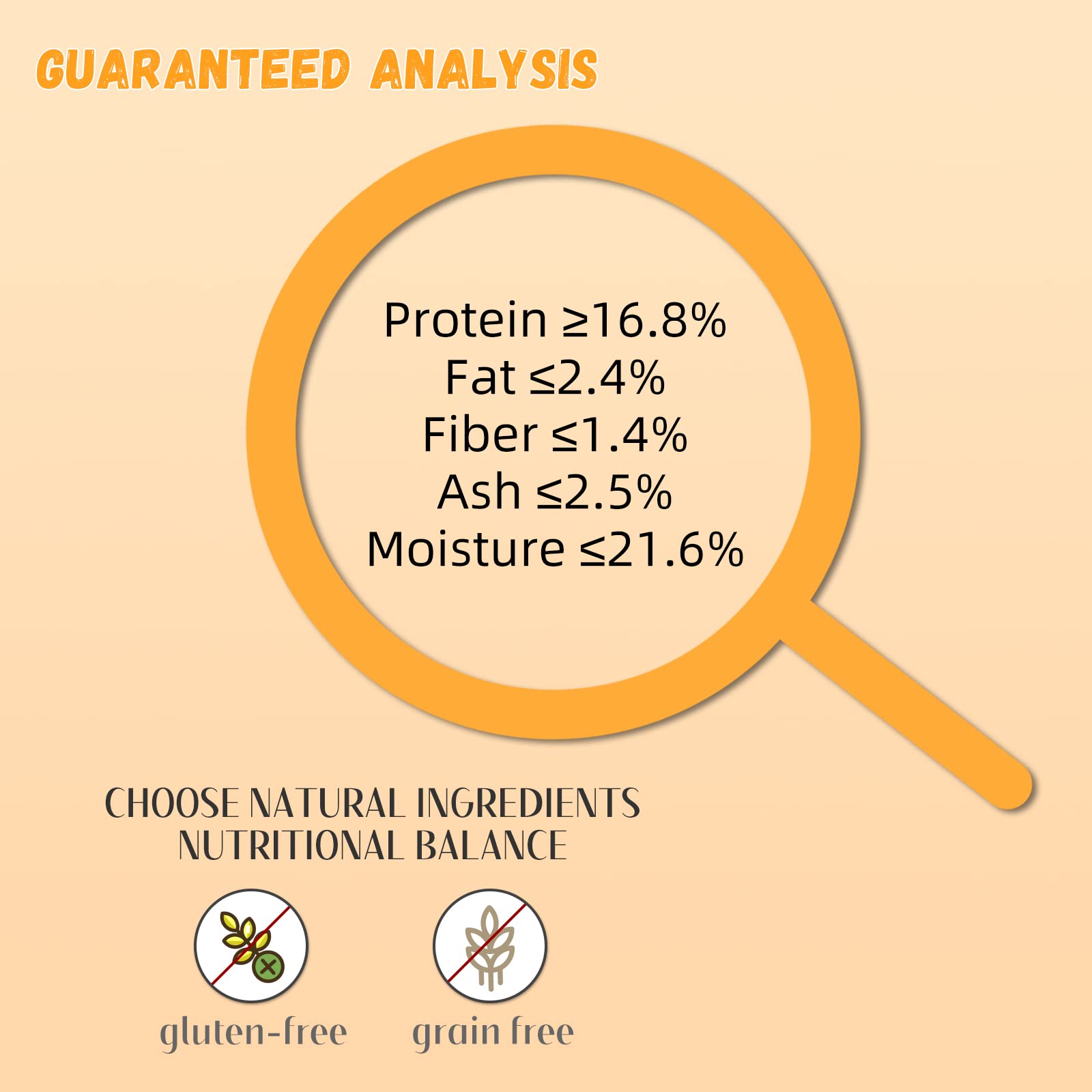 GUARANTEED ANALYSIS

Protein ≥16.8%
Fat ≤2.4%
Fiber ≤1.4%
Ash ≤2.5%
Moisture ≤21.6%

CHOOSE NATURAL INGREDIENTS
NUTRITIONAL BALANCE

gluten-free

grain free